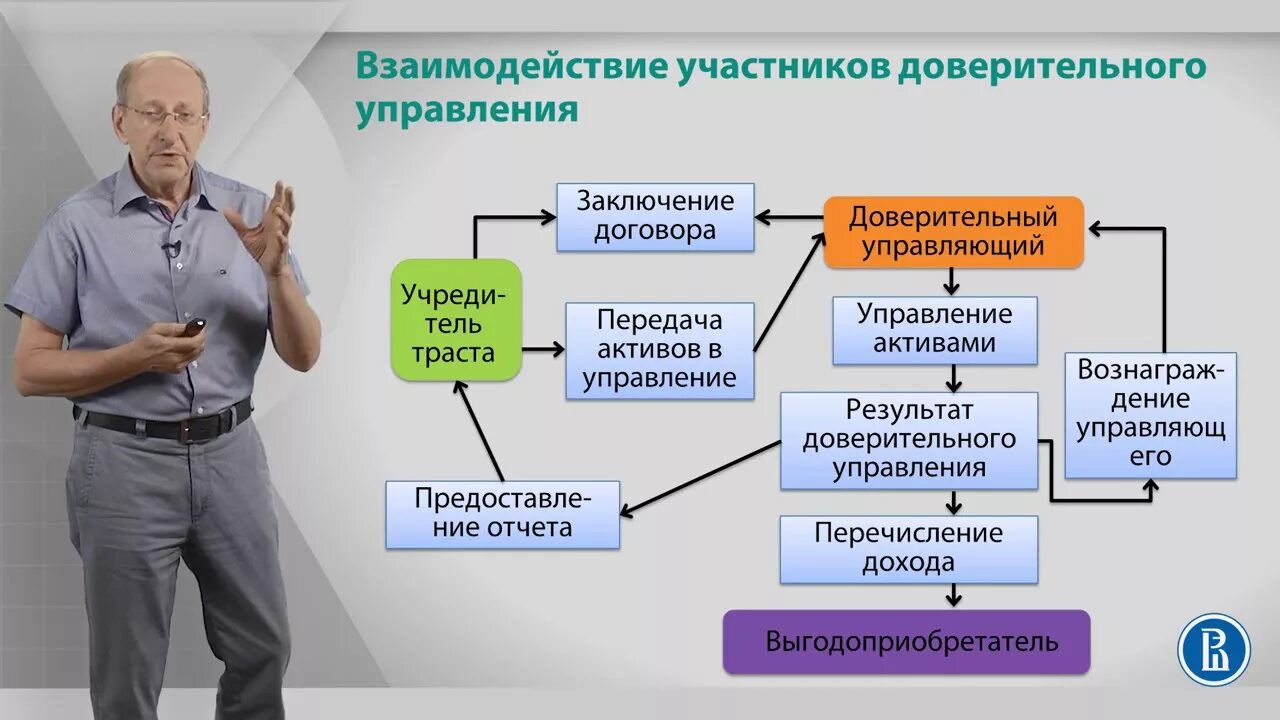 Взаимодействие участников доверительного управления

Заключение договора

Доверительный управляющий

Учредитель траста

Передача активов в управление

Управление активами

Вознаграждение управляющего

Результат доверительного управления

Предоставление отчета

Перечисление дохода

Выгодоприобретатель